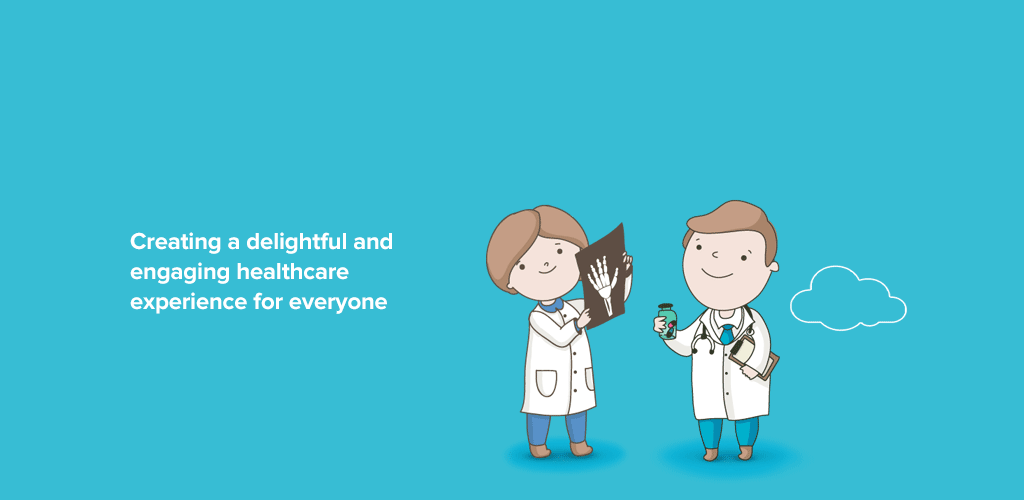 Creating a delightful and engaging healthcare experience for everyone